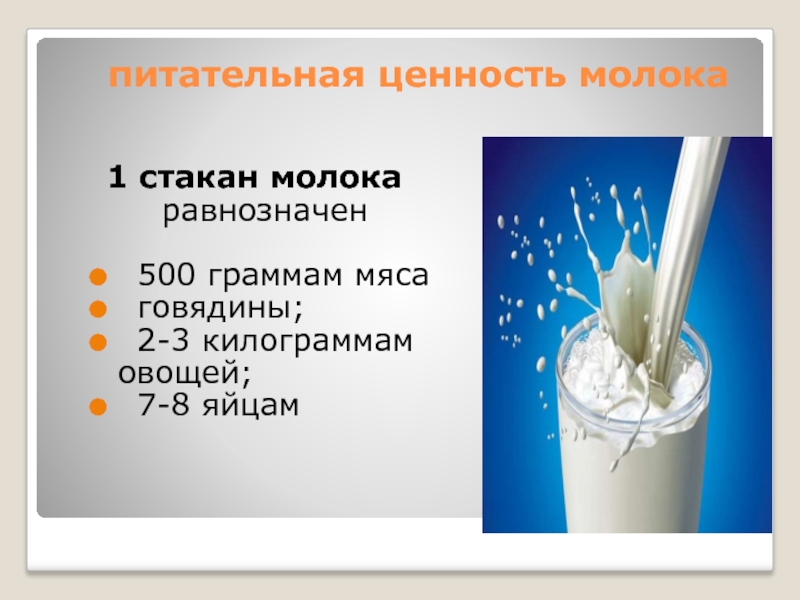 питательная ценность молока

1 стакан молока равнозначен

- 500 граммам мяса
- говядины;
- 2-3 килограммам овощей;
- 7-8 яйцам